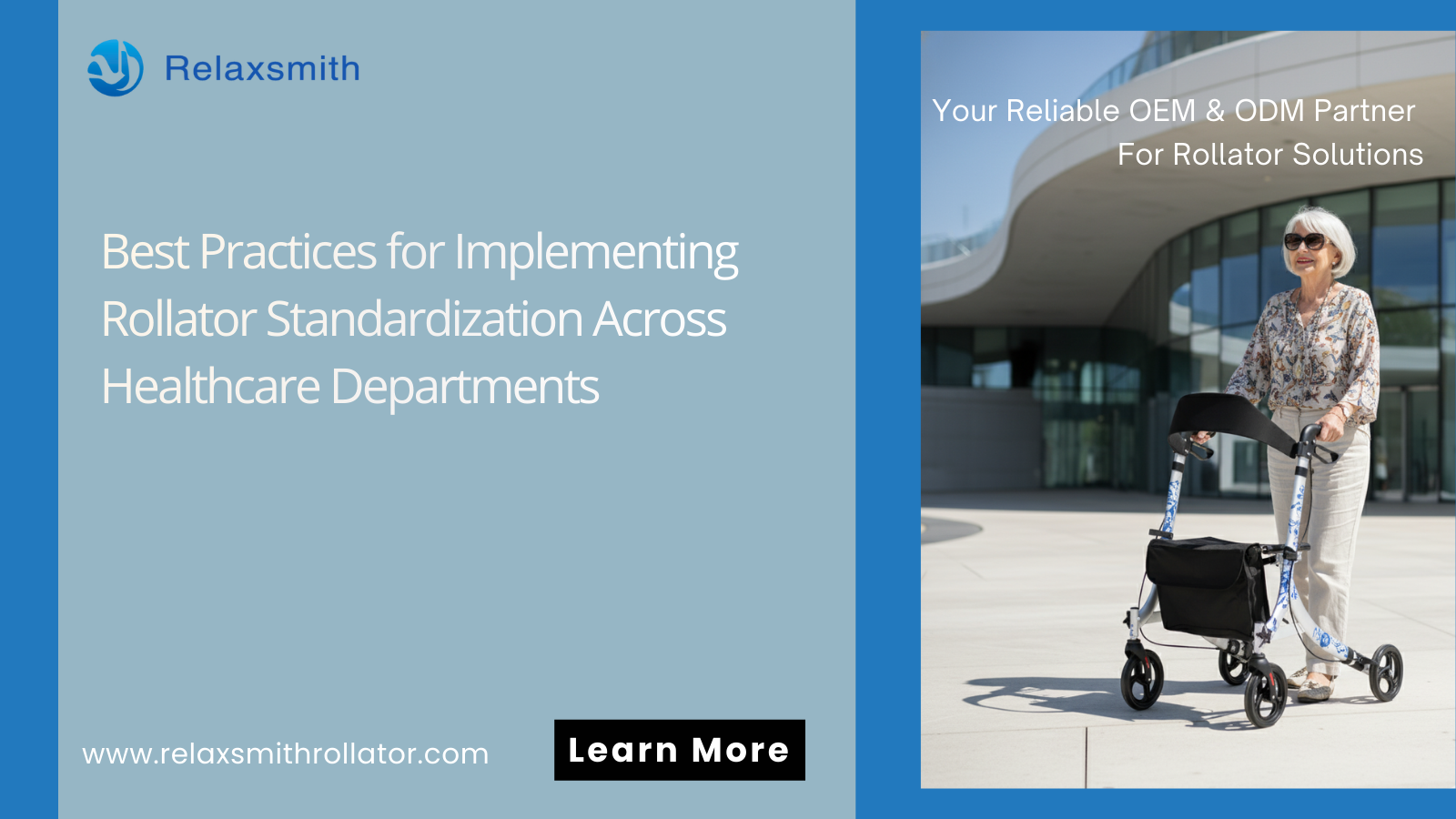 Relaxsmith

Best Practices for Implementing Rollator Standardization Across Healthcare Departments

www.relaxsmithrollator.com

Learn More

Your Reliable OEM & ODM Partner For Rollator Solutions